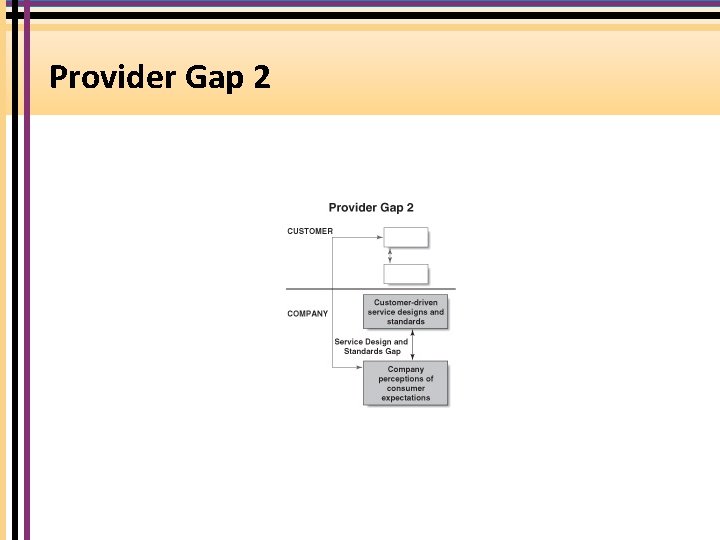 Provider Gap 2

Provider Gap 2

CUSTOMER

COMPANY

Customer-driven service designs and standards

Service Design and Standards Gap

Company perceptions of consumer expectations